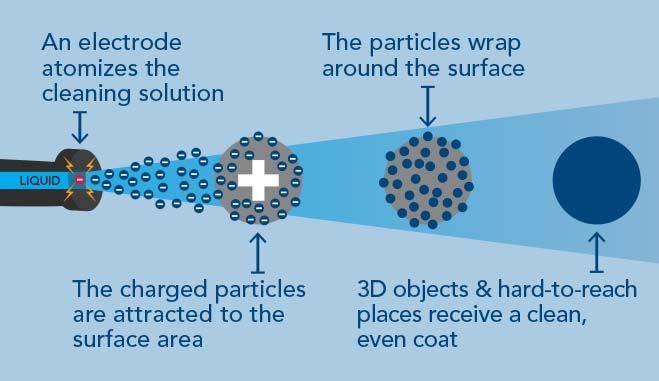 An electrode atomizes the cleaning solution

The particles wrap around the surface

LIQUID

The charged particles are attracted to the surface area

3D objects & hard-to-reach places receive a clean, even coat